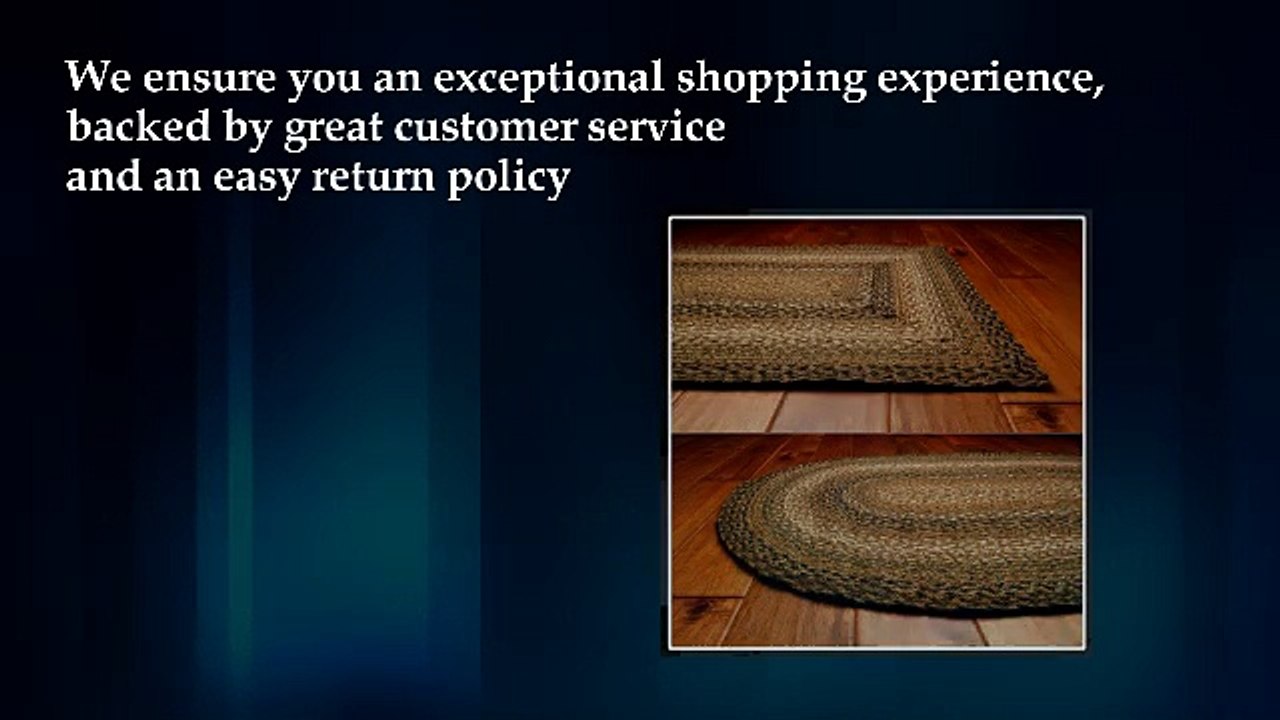 We ensure you an exceptional shopping experience,
backed by great customer service
and an easy return policy